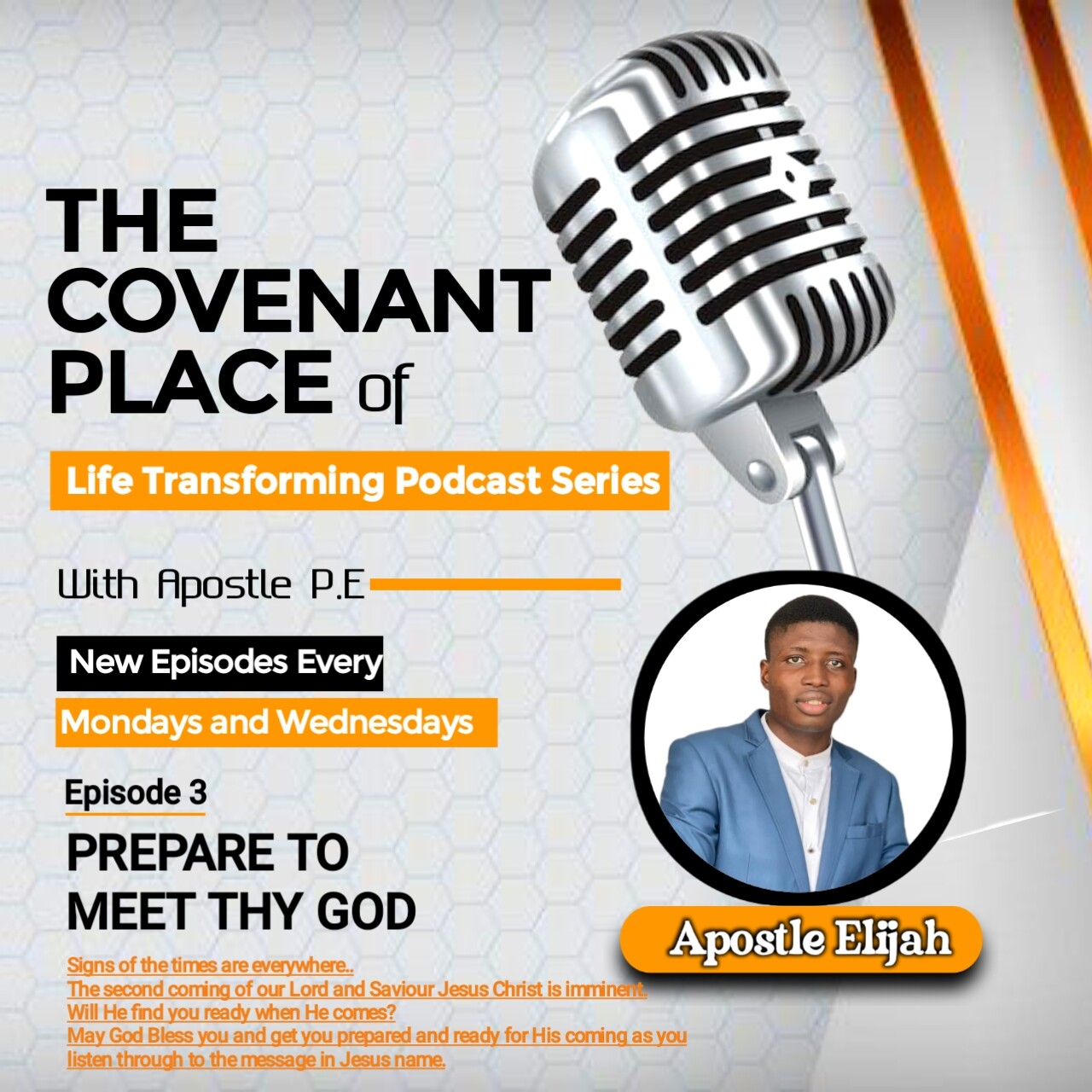 THE COVENANT PLACE of

Life Transforming Podcast Series

With Apostle P.E

New Episodes Every

Mondays and Wednesdays

Episode 3

PREPARE TO MEET THY GOD

Signs of the times are everywhere..
The second coming of our Lord and Saviour Jesus Christ is imminent.
Will He find you ready when He comes?
May God Bless you and get you prepared and ready for His coming as you listen through to the message in Jesus name.

Apostle Elijah